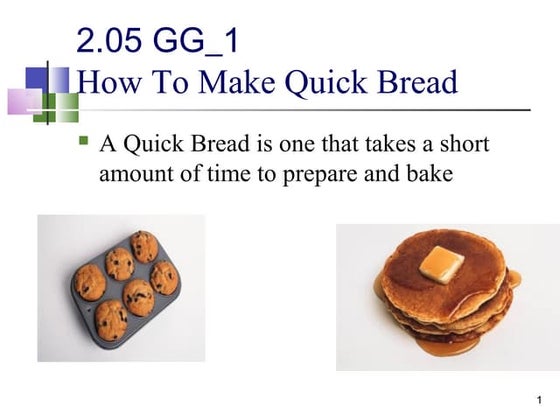 2.05 GG_1
How To Make Quick Bread

A Quick Bread is one that takes a short amount of time to prepare and bake

1